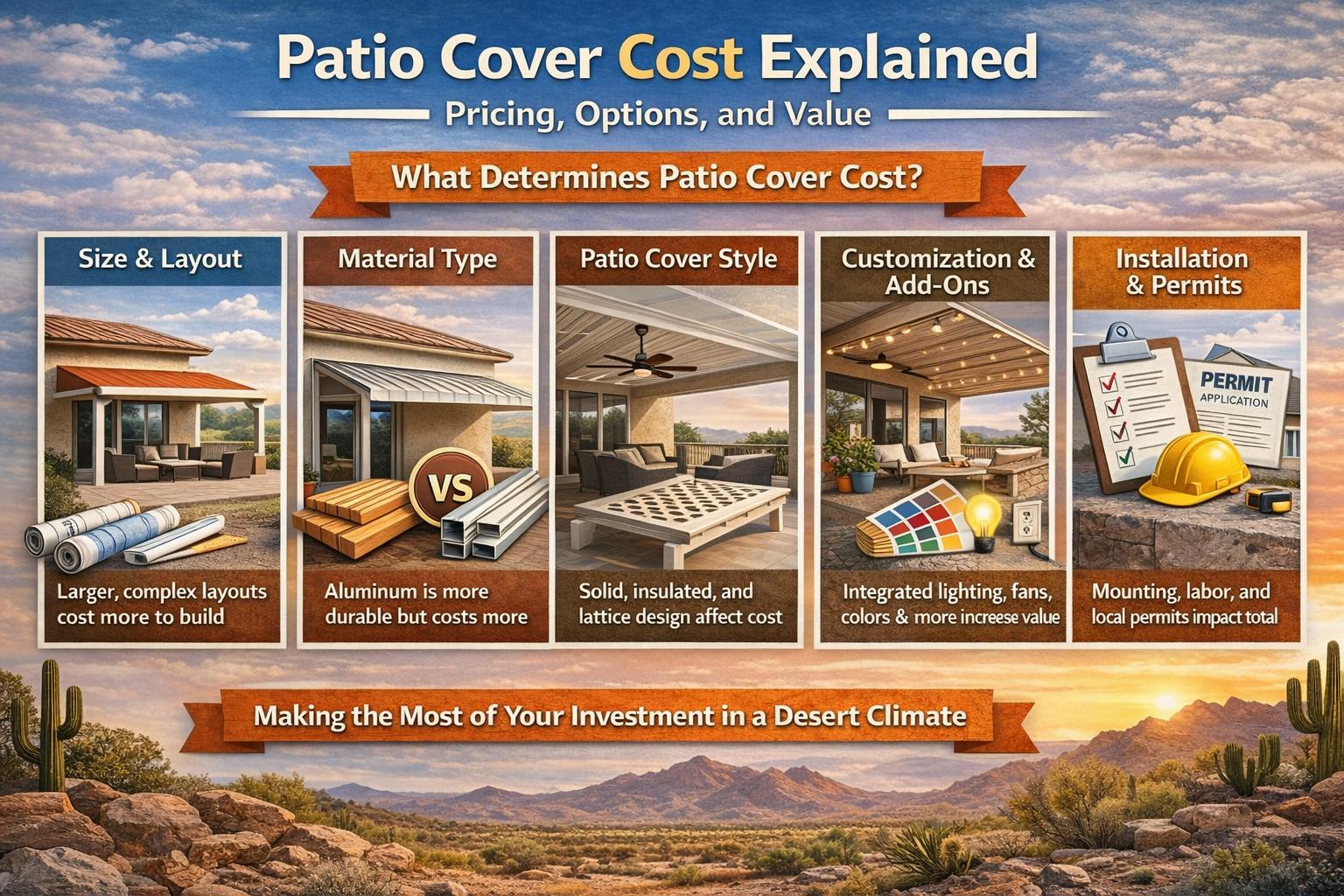 Patio Cover Cost Explained

Pricing, Options, and Value

What Determines Patio Cover Cost?

Size & Layout

Larger, complex layouts cost more to build

Material Type

VS

Aluminum is more durable but costs more

Patio Cover Style

Solid, insulated, and lattice design affect cost

Customization & Add-Ons

Integrated lighting, fans, colors & more increese value

Installation & Permits

PERMIT APPLICATION

Mounting, labor, and local permits impact total

Making the Most of Your Investment in a Desert Climate